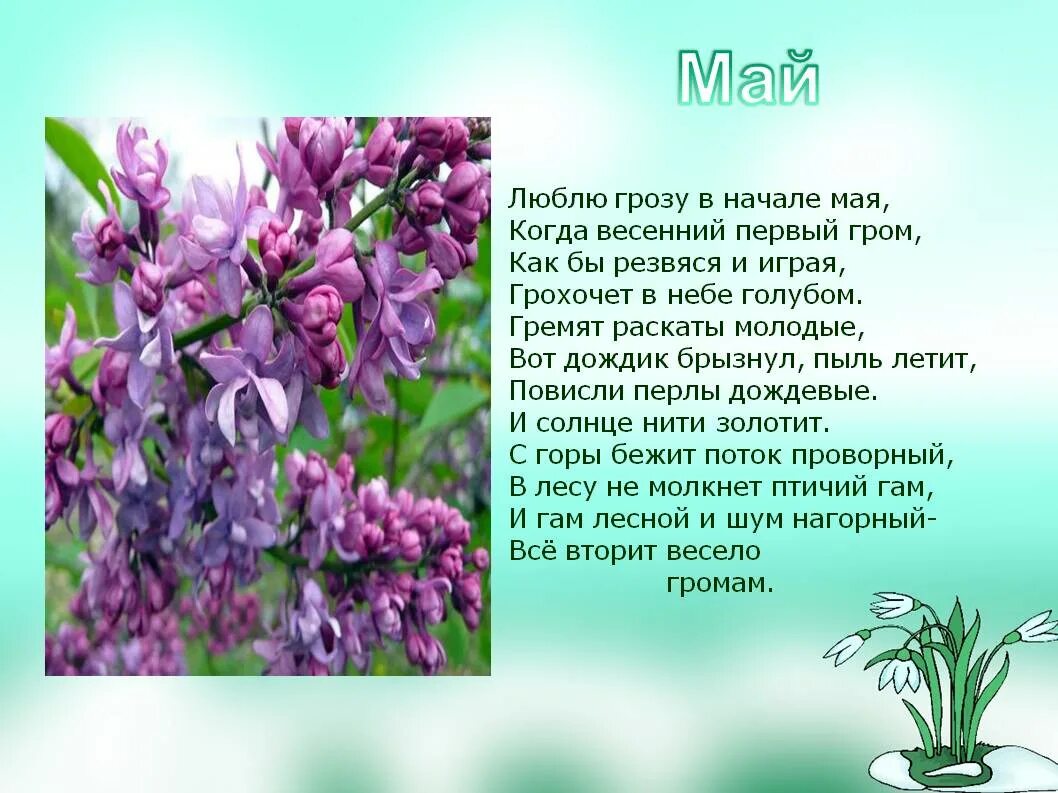 Май

Люблю грозу в начале мая,
Когда весенний первый гром,
Как бы резвяся и играя,
Грохочет в небе голубом.
Гремят раскаты молодые,
Вот дождик брызнул, пыль летит,
Повисли перлы дождевые.
И солнце нити золотит.
С горы бежит поток проворный,
В лесу не молкнет птичий гам,
И гам лесной и шум нагорный-
Всё вторит весело
громам.